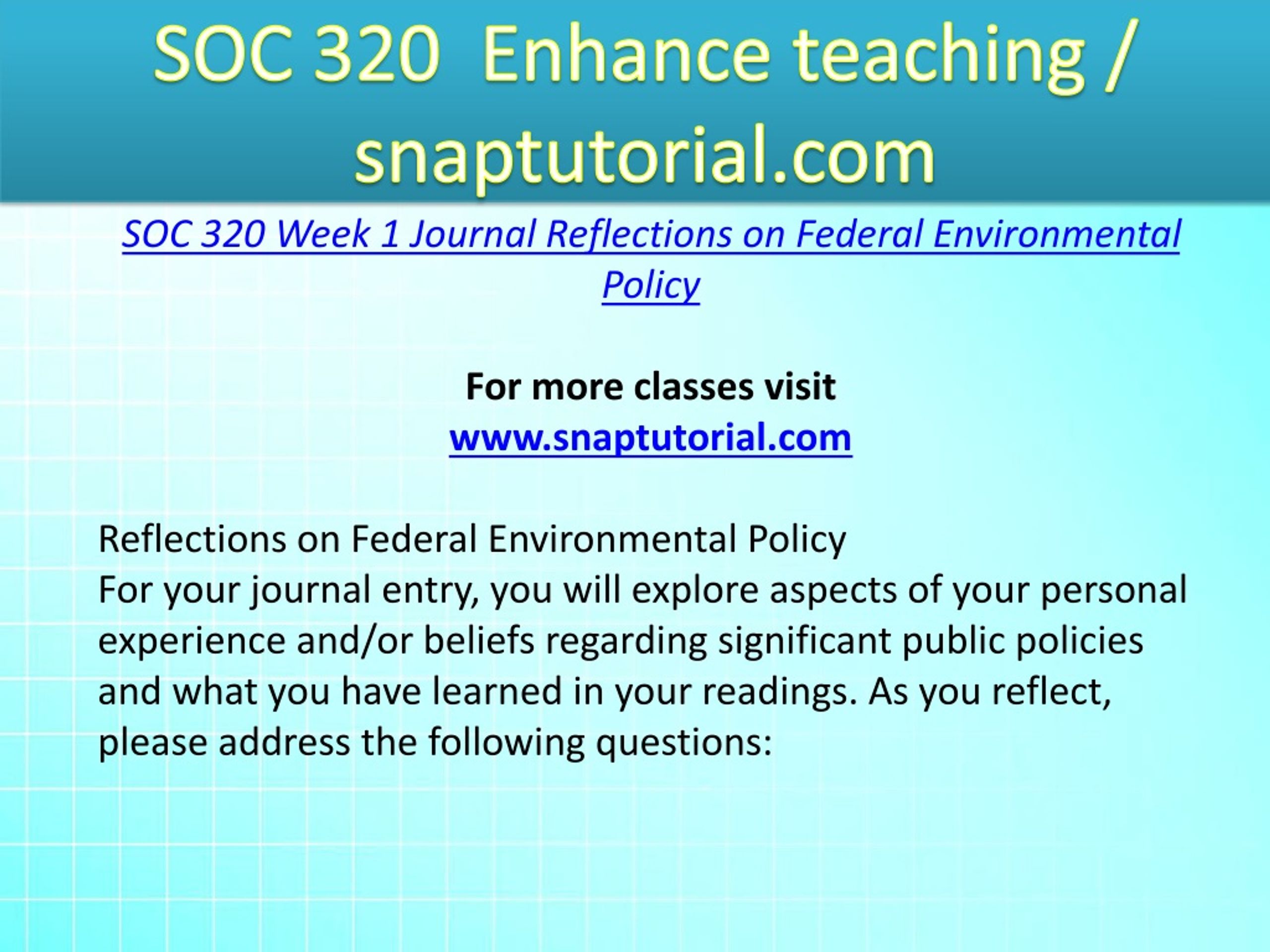 SOC 320 Enhance teaching / snaptutorial.com

SOC 320 Week 1 Journal Reflections on Federal Environmental Policy

For more classes visit
www.snaptutorial.com

Reflections on Federal Environmental Policy
For your journal entry, you will explore aspects of your personal experience and/or beliefs regarding significant public policies and what you have learned in your readings. As you reflect, please address the following questions: